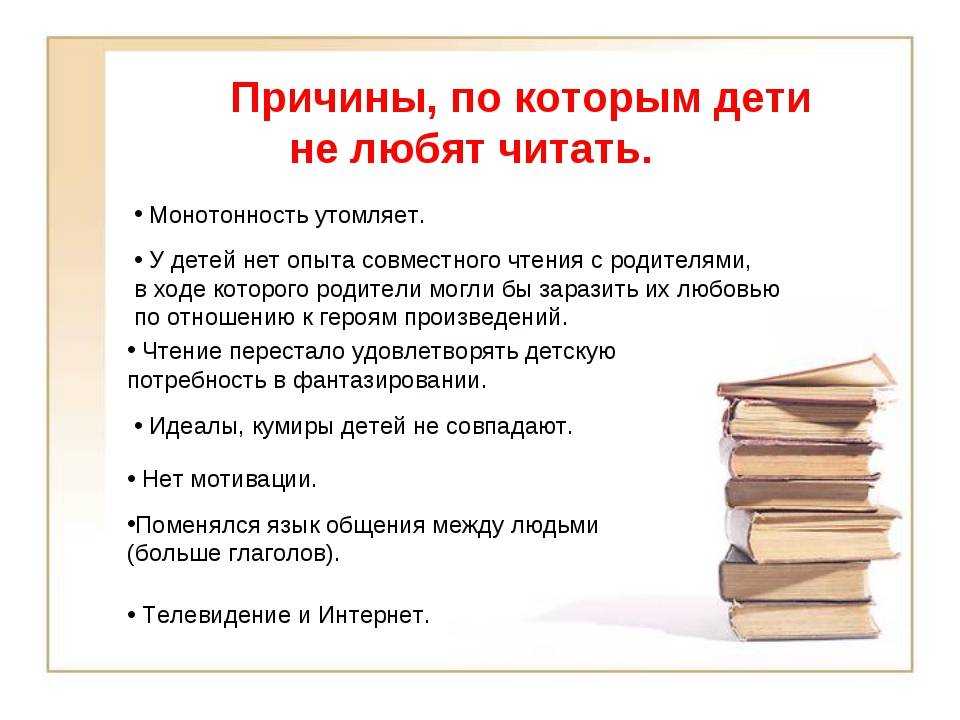 Причины, по которым дети не любят читать.

• Монотонность утомляет.

• У детей нет опыта совместного чтения с родителями, в ходе которого родители могли бы заразить их любовью по отношению к героям произведений.

• Чтение перестало удовлетворять детскую потребность в фантазировании.

• Идеалы, кумиры детей не совпадают.

• Нет мотивации.

•Поменялся язык общения между людьми (больше глаголов).

• Телевидение и Интернет.